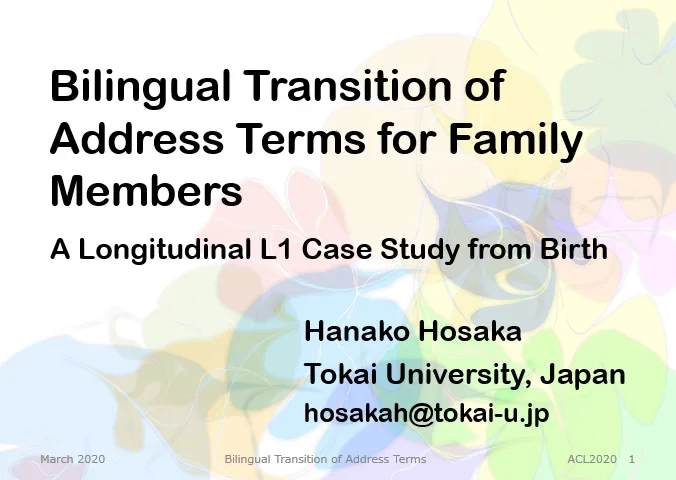 Bilingual Transition of Address Terms for Family Members

A Longitudinal L1 Case Study from Birth

Hanako Hosaka
Tokai University, Japan
hosakah@tokai-u.jp

March 2020 Bilingual Transition of Address Terms ACL2020 1